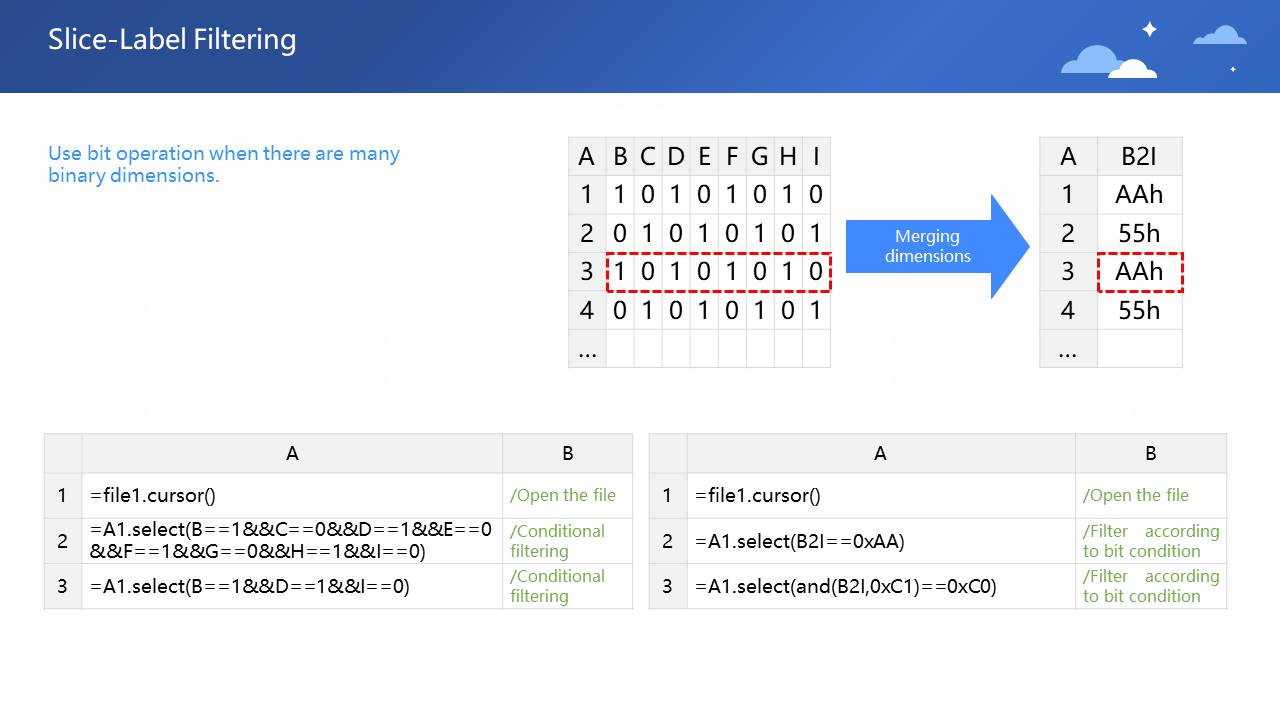 Slice-Label Filtering

Use bit operation when there are many binary dimensions.

| A | B | C | D | E | F | G | H | I |
|---|---|---|---|---|---|---|---|---|
| 1 | 1 | 0 | 1 | 0 | 1 | 0 | 1 | 0 |
| 2 | 0 | 1 | 0 | 1 | 0 | 1 | 0 | 1 |
| 3 | 1 | 0 | 1 | 0 | 1 | 0 | 1 | 0 |
| 4 | 0 | 1 | 0 | 1 | 0 | 1 | 0 | 1 |
| … | | | | | | | | |

Merging dimensions

| A | B2I |
|---|---|
| 1 | AAh |
| 2 | 55h |
| 3 | AAh |
| 4 | 55h |
| … | |

| | A | B |
|---|---|---|
| 1 | =file1.cursor() | /Open the file |
| 2 | =A1.select(B==1&&C==0&&D==1&&E==0&&F==1&&G==0&&H==1&&I==0) | /Conditional filtering |
| 3 | =A1.select(B==1&&D==1&&I==0) | /Conditional filtering |

| | A | B |
|---|---|---|
| 1 | =file1.cursor() | /Open the file |
| 2 | =A1.select(B2I==0xAA) | /Filter according to bit condition |
| 3 | =A1.select(and(B2I,0xC1)==0xC0) | /Filter according to bit condition |